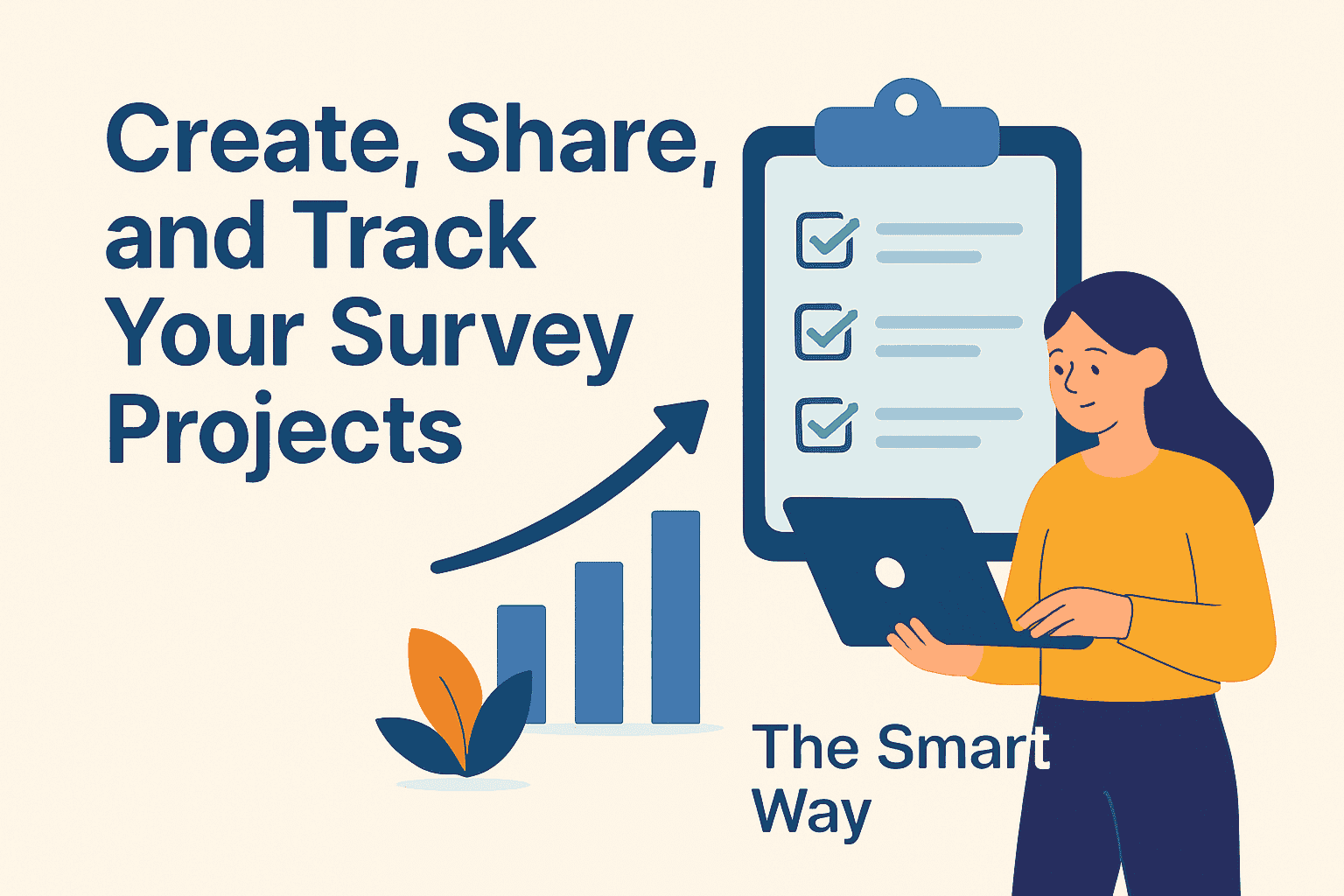 Create, Share, and Track Your Survey Projects

The Smart Way